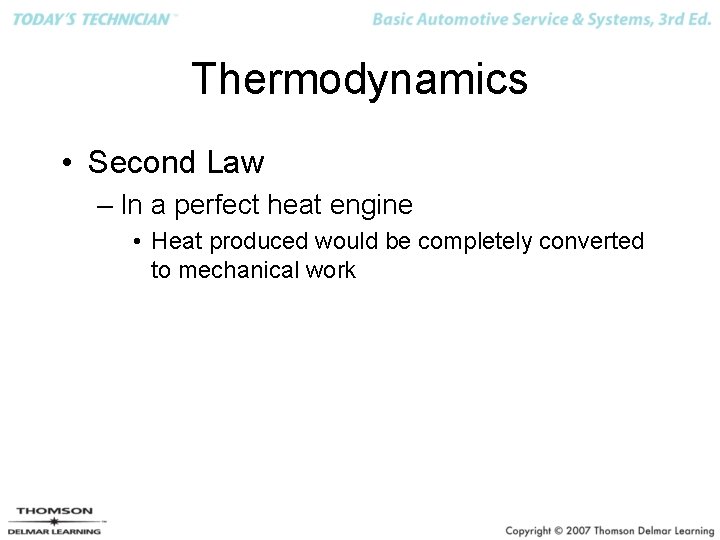 TODAY'S TECHNICIAN™

Basic Automotive Service & Systems, 3rd Ed.

Thermodynamics

• Second Law
– In a perfect heat engine
• Heat produced would be completely converted to mechanical work

THOMSON
DELMAR LEARNING

Copyright © 2007 Thomson Delmar Learning